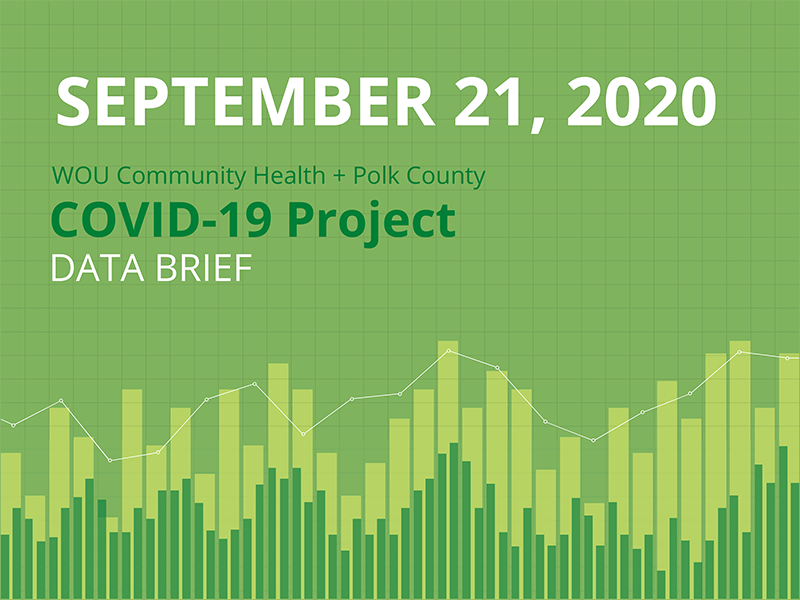 SEPTEMBER 21, 2020

WOU Community Health + Polk County
COVID-19 Project
DATA BRIEF